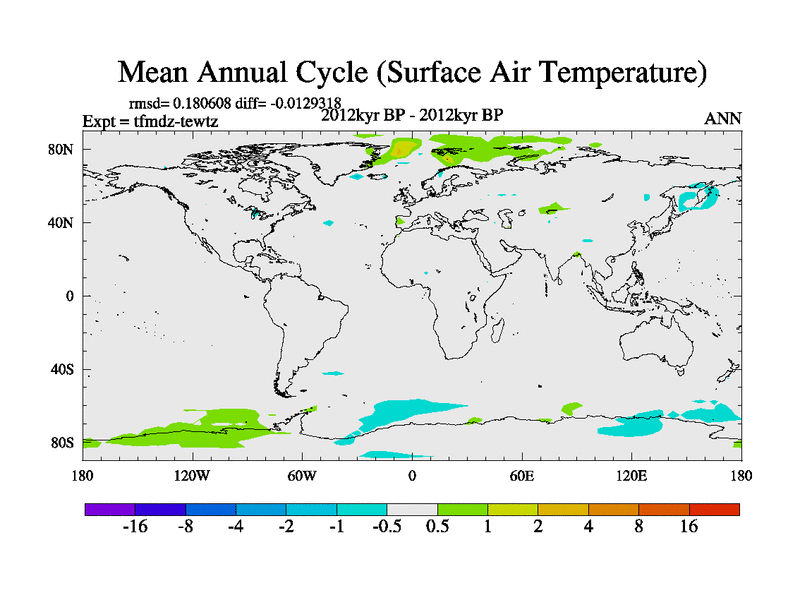 Mean Annual Cycle (Surface Air Temperature)

rmsd= 0.180608 diff= -0.0129318
Expt = tfmdz-tewtz
2012kyr BP - 2012kyr BP
ANN

80N
40N
0
40S
80S

180
120W
60W
0
60E
120E
180

-16
-8
-4
-2
-1
-0.5
0.5
1
2
4
8
16